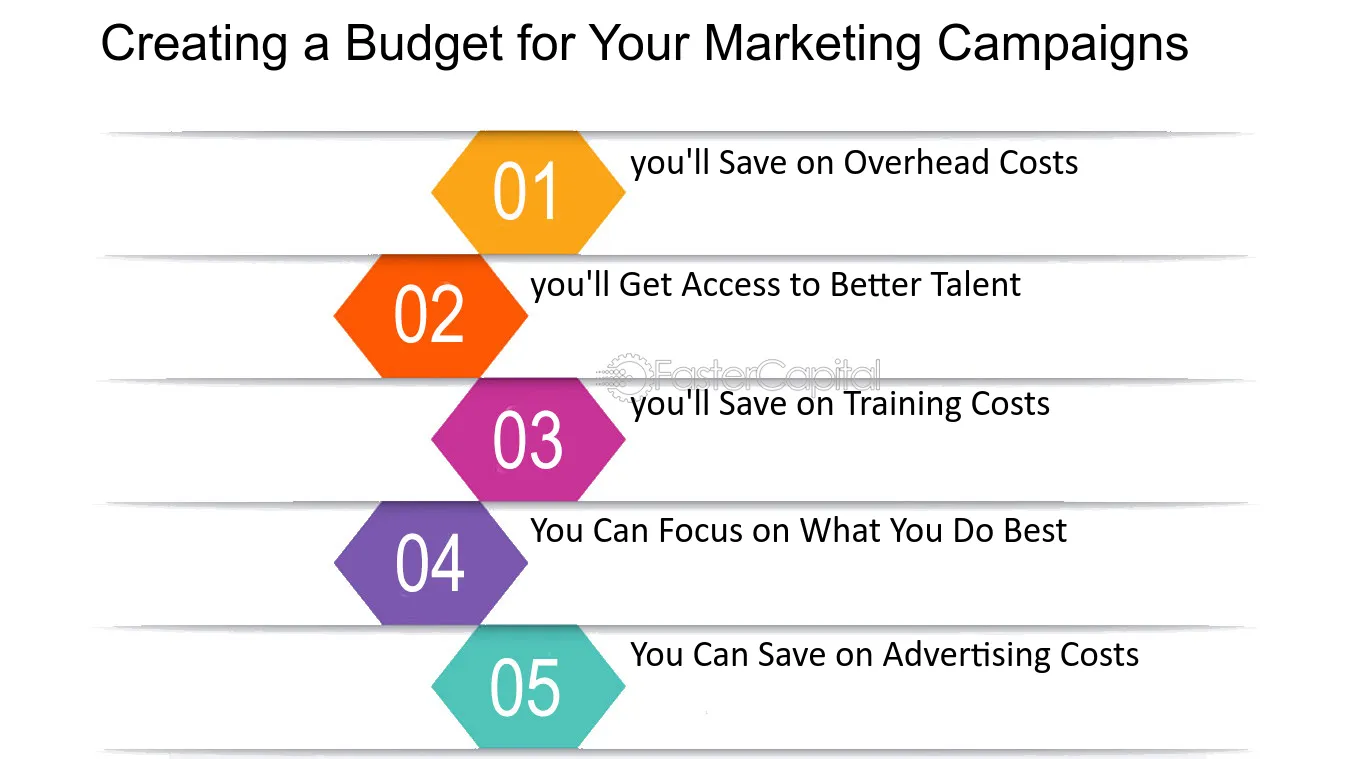 Creating a Budget for Your Marketing Campaigns

01
you'll Save on Overhead Costs

02
you'll Get Access to Better Talent

03
you'll Save on Training Costs

04
You Can Focus on What You Do Best

05
You Can Save on Advertising Costs

FasterCapital